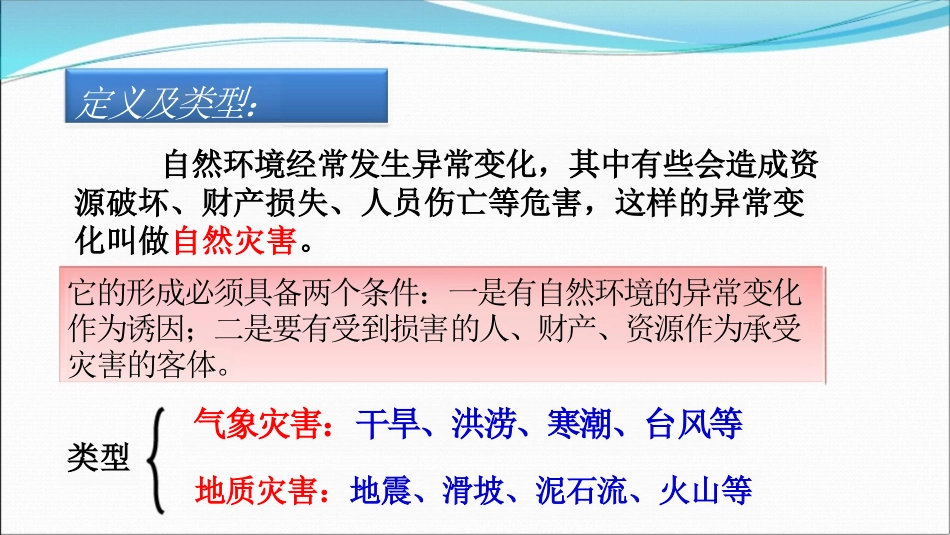 定义及类型:

自然环境经常发生异常变化，其中有些会造成资源破坏、财产损失、人员伤亡等危害，这样的异常变化叫做自然灾害。

它的形成必须具备两个条件：一是有自然环境的异常变化作为诱因；二是要有受到损害的人、财产、资源作为承受灾害的客体。

类型

气象灾害：干旱、洪涝、寒潮、台风等

地质灾害：地震、滑坡、泥石流、火山等